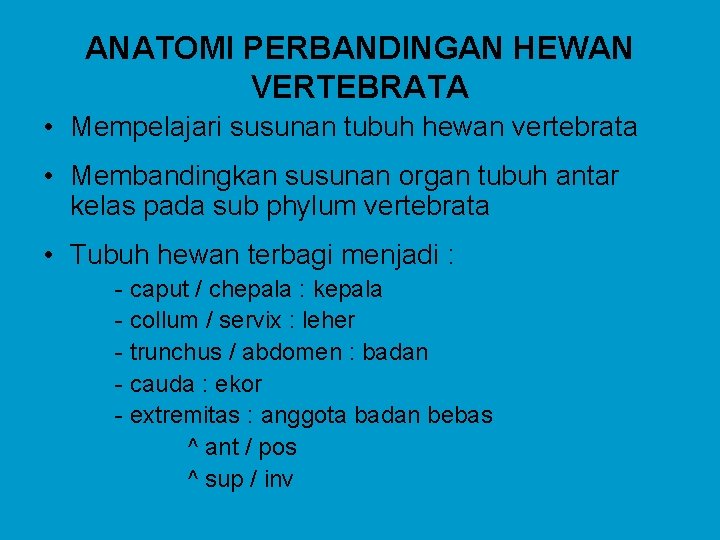 ANATOMI PERBANDINGAN HEWAN VERTEBRATA

• Mempelajari susunan tubuh hewan vertebrata

• Membandingkan susunan organ tubuh antar kelas pada sub phylum vertebrata

• Tubuh hewan terbagi menjadi :

- caput / chepala : kepala
- collum / servix : leher
- trunchus / abdomen : badan
- cauda : ekor
- extremitas : anggota badan bebas
^ ant / pos
^ sup / inv